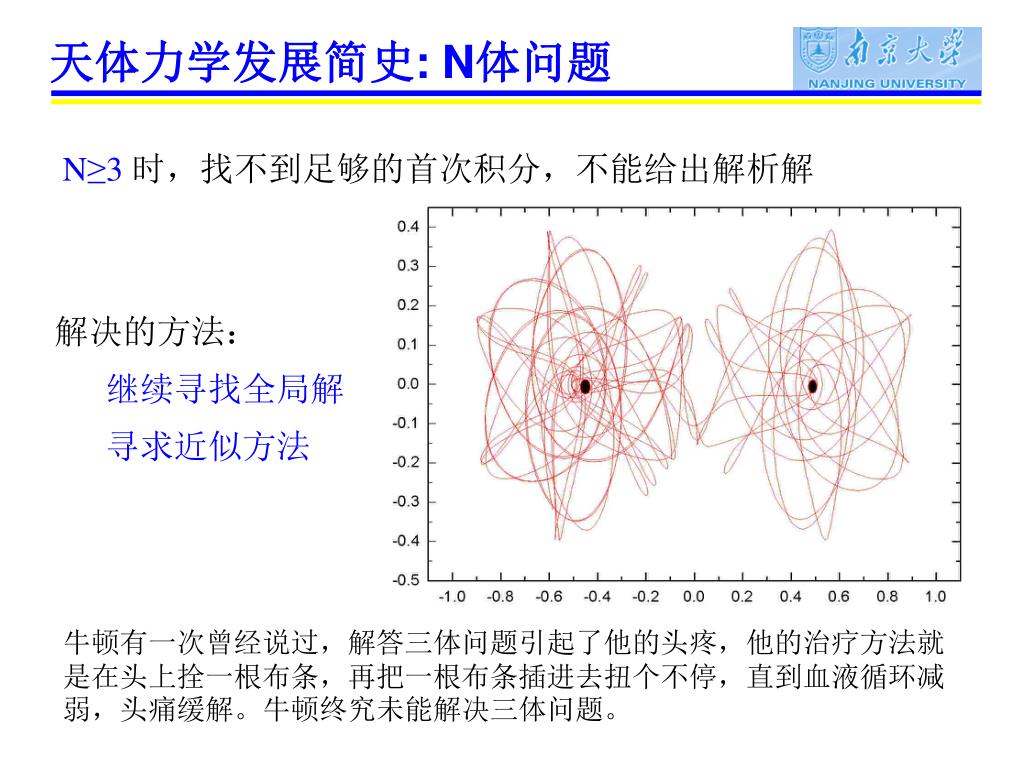 天体力学发展简史: N体问题

南京大学
NANJING UNIVERSITY

N≥3 时，找不到足够的首次积分，不能给出解析解

解决的方法：

继续寻找全局解

寻求近似方法

0.4
0.3
0.2
0.1
0.0
-0.1
-0.2
-0.3
-0.4
-0.5

-1.0 -0.8 -0.6 -0.4 -0.2 0.0 0.2 0.4 0.6 0.8 1.0

牛顿有一次曾经说过，解答三体问题引起了他的头疼，他的治疗方法就是在头上拴一根布条，再把一根布条插进去扭个不停，直到血液循环减弱，头痛缓解。牛顿终究未能解决三体问题。